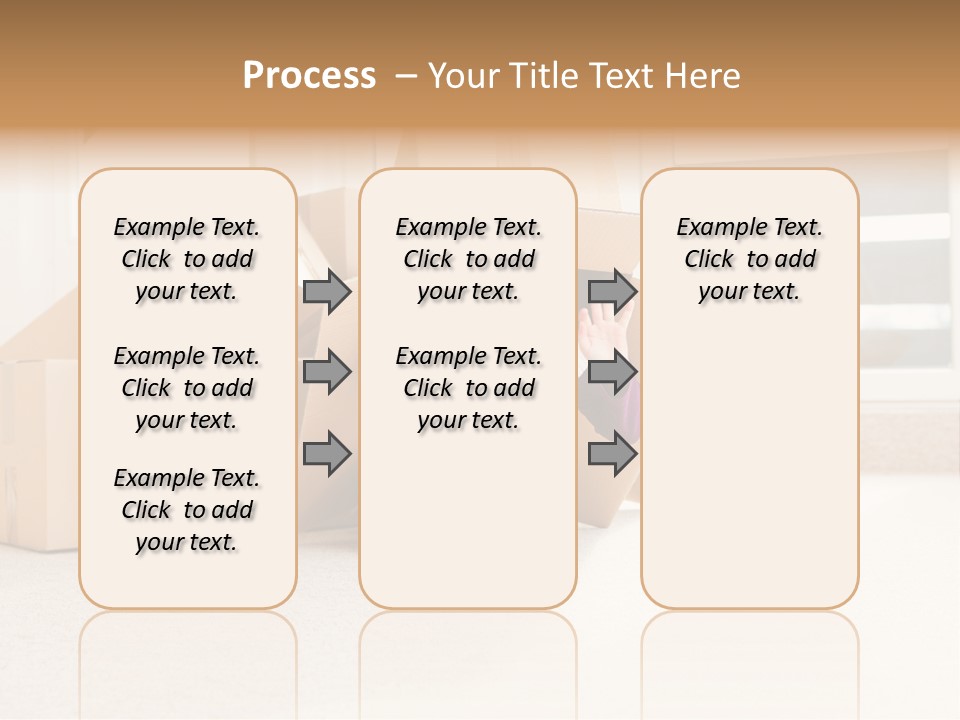 Process – Your Title Text Here

Example Text. Click to add your text.

Example Text. Click to add your text.

Example Text. Click to add your text.

Example Text. Click to add your text.

Example Text. Click to add your text.

Example Text. Click to add your text.